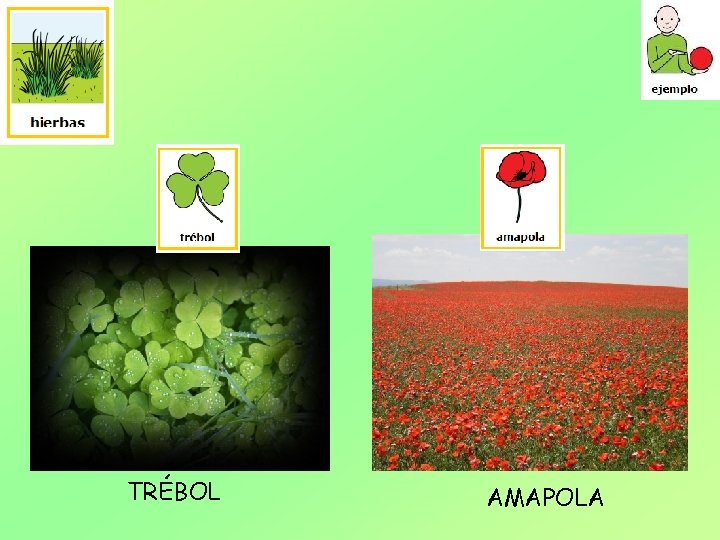 hierbas

ejemplo

trébol

amapola

TRÉBOL

AMAPOLA